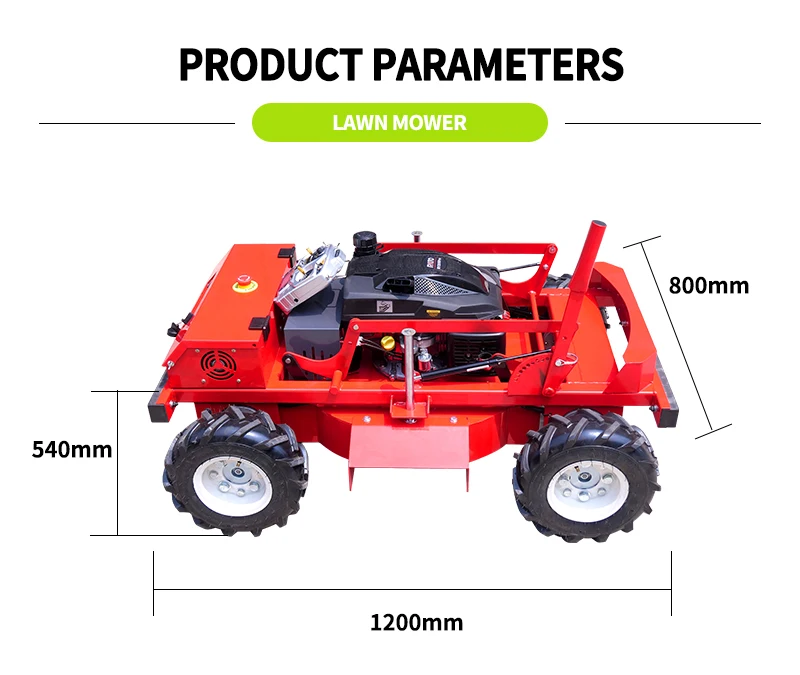 PRODUCT PARAMETERS

LAWN MOWER

800mm

540mm

1200mm